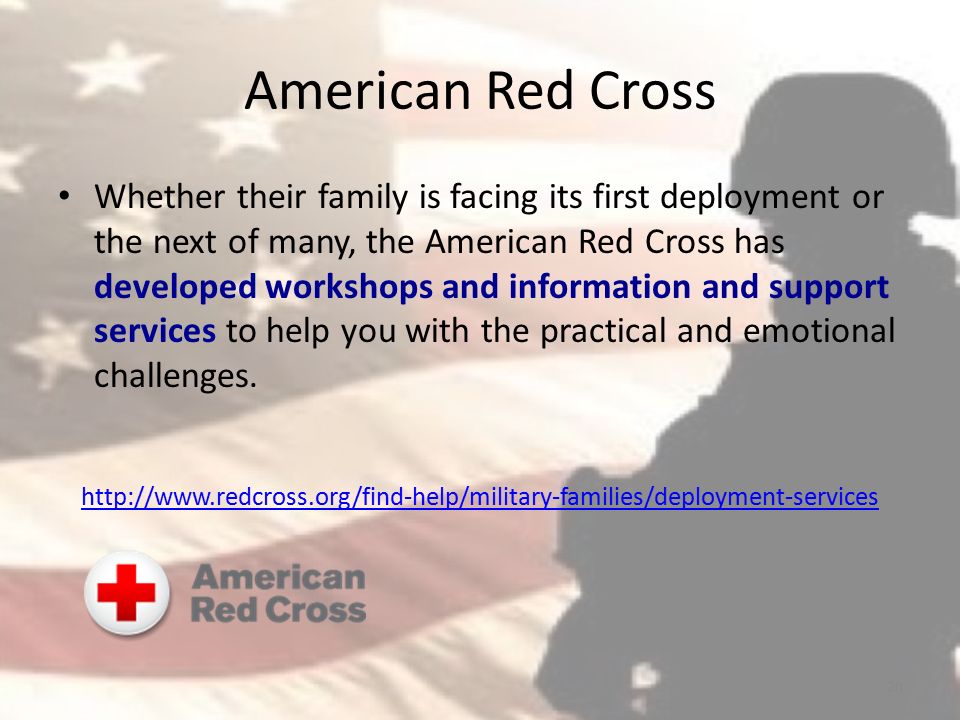 American Red Cross

• Whether their family is facing its first deployment or the next of many, the American Red Cross has developed workshops and information and support services to help you with the practical and emotional challenges.

http://www.redcross.org/find-help/military-families/deployment-services

American Red Cross